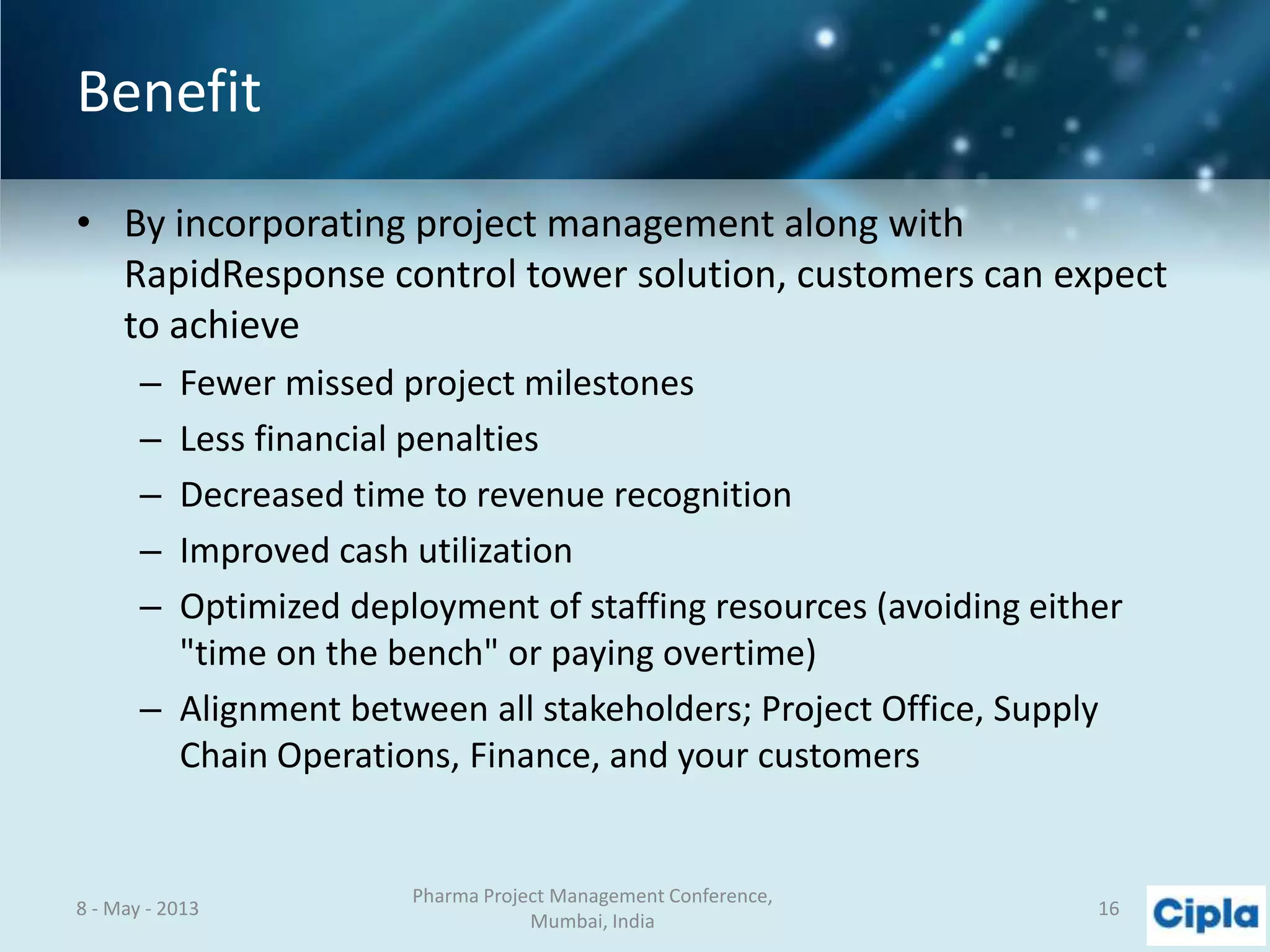 Benefit

• By incorporating project management along with RapidResponse control tower solution, customers can expect to achieve

– Fewer missed project milestones
– Less financial penalties
– Decreased time to revenue recognition
– Improved cash utilization
– Optimized deployment of staffing resources (avoiding either "time on the bench" or paying overtime)
– Alignment between all stakeholders; Project Office, Supply Chain Operations, Finance, and your customers

8 - May - 2013

Pharma Project Management Conference, Mumbai, India

16

Cipla